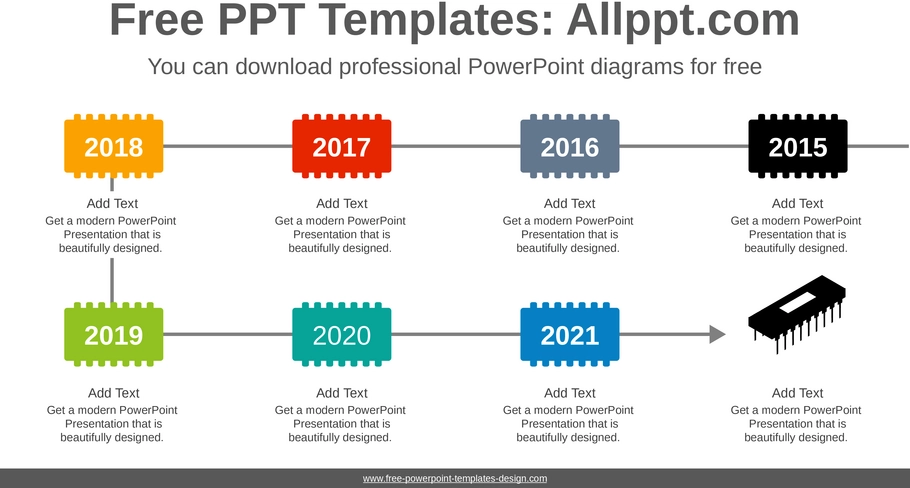 Free PPT Templates: Allppt.com

You can download professional PowerPoint diagrams for free

2018

Add Text
Get a modern PowerPoint Presentation that is beautifully designed.

2017

Add Text
Get a modern PowerPoint Presentation that is beautifully designed.

2016

Add Text
Get a modern PowerPoint Presentation that is beautifully designed.

2015

Add Text
Get a modern PowerPoint Presentation that is beautifully designed.

2019

Add Text
Get a modern PowerPoint Presentation that is beautifully designed.

2020

Add Text
Get a modern PowerPoint Presentation that is beautifully designed.

2021

Add Text
Get a modern PowerPoint Presentation that is beautifully designed.

Add Text
Get a modern PowerPoint Presentation that is beautifully designed.

www.free-powerpoint-templates-design.com